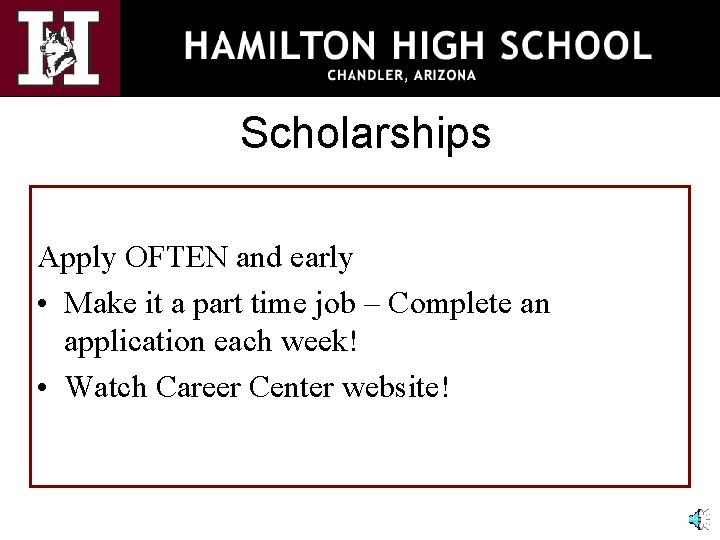 H

HAMILTON HIGH SCHOOL
CHANDLER, ARIZONA

Scholarships

Apply OFTEN and early

• Make it a part time job – Complete an application each week!
• Watch Career Center website!